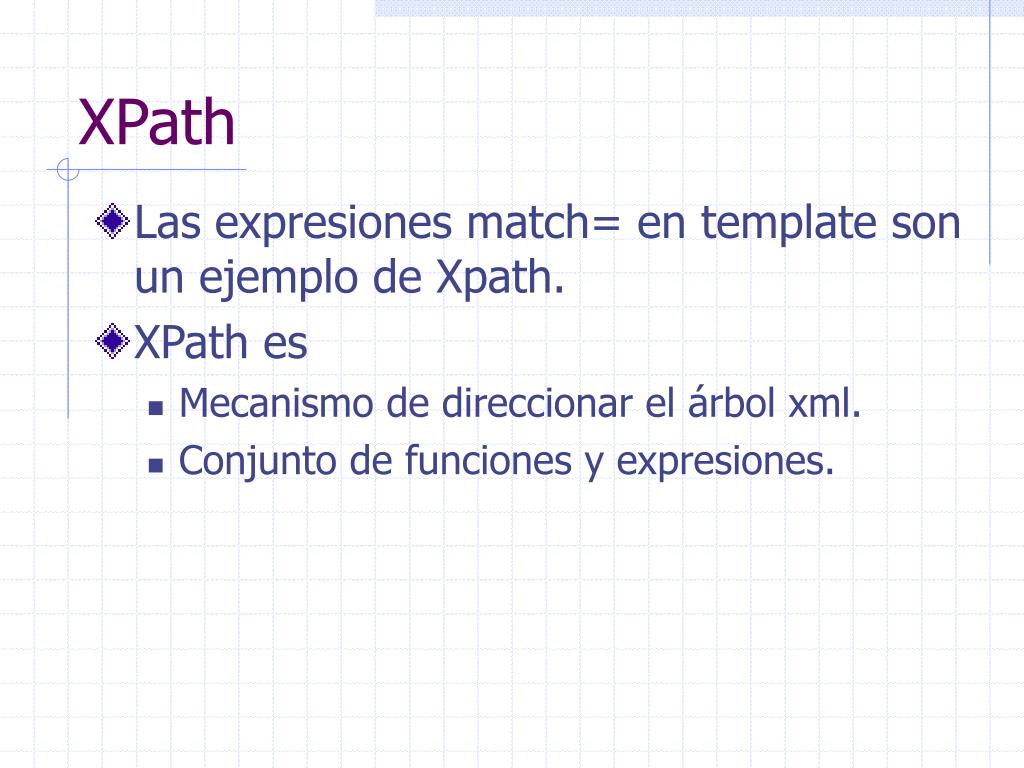 XPath

Las expresiones match= en template son un ejemplo de Xpath.

XPath es

Mecanismo de direccionar el árbol xml.

Conjunto de funciones y expresiones.